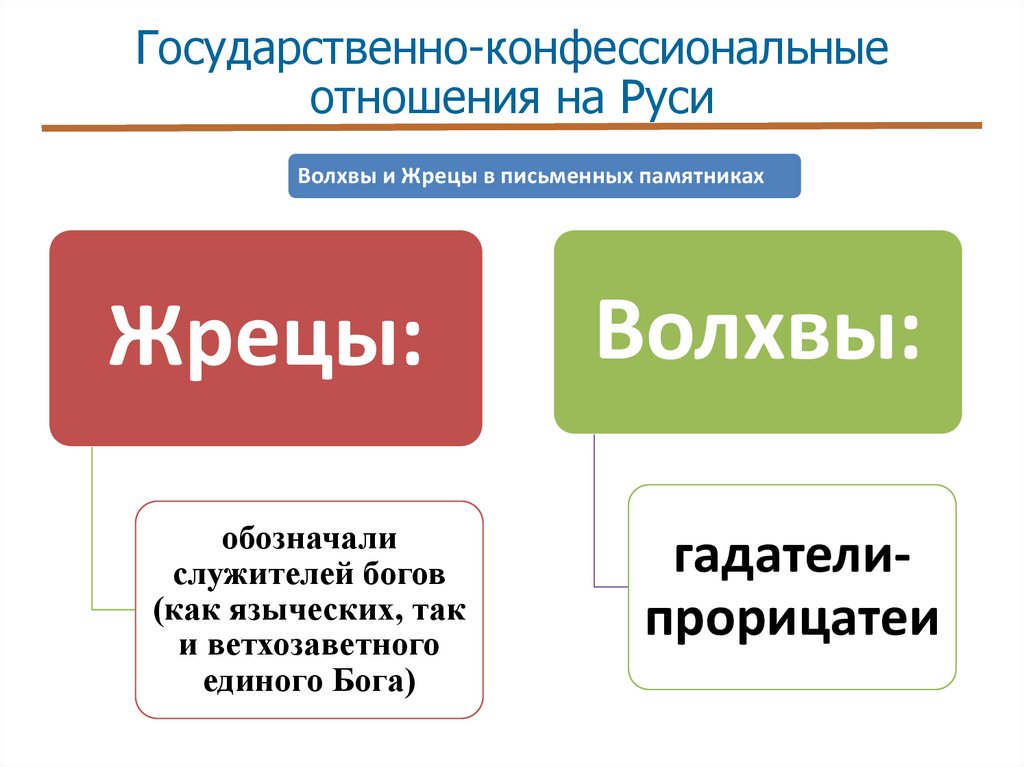 Государственно-конфессиональные отношения на Руси

Волхвы и Жрецы в письменных памятниках

Жрецы:

обозначали служителей богов (как языческих, так и ветхозаветного единого Бога)

Волхвы:

гадатели-прорицатеи